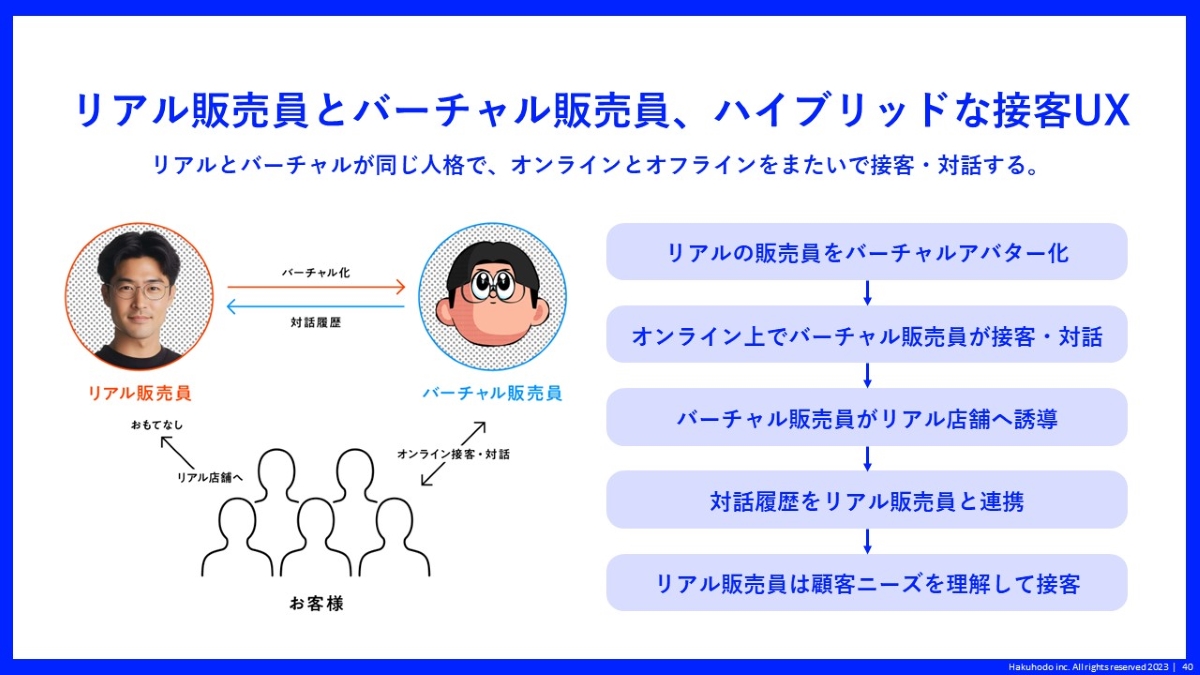 リアル販売員とバーチャル販売員、ハイブリッドな接客UX

リアルとバーチャルが同じ人格で、オンラインとオフラインをまたいで接客・対話する。

バーチャル化

対話履歴

リアル販売員

バーチャル販売員

おもてなし

リアル店舗へ

オンライン接客・対話

お客様

リアルの販売員をバーチャルアバター化

オンライン上でバーチャル販売員が接客・対話

バーチャル販売員がリアル店舗へ誘導

対話履歴をリアル販売員と連携

リアル販売員は顧客ニーズを理解して接客

Hakuhodo inc. All rights reserved 2023 | 40